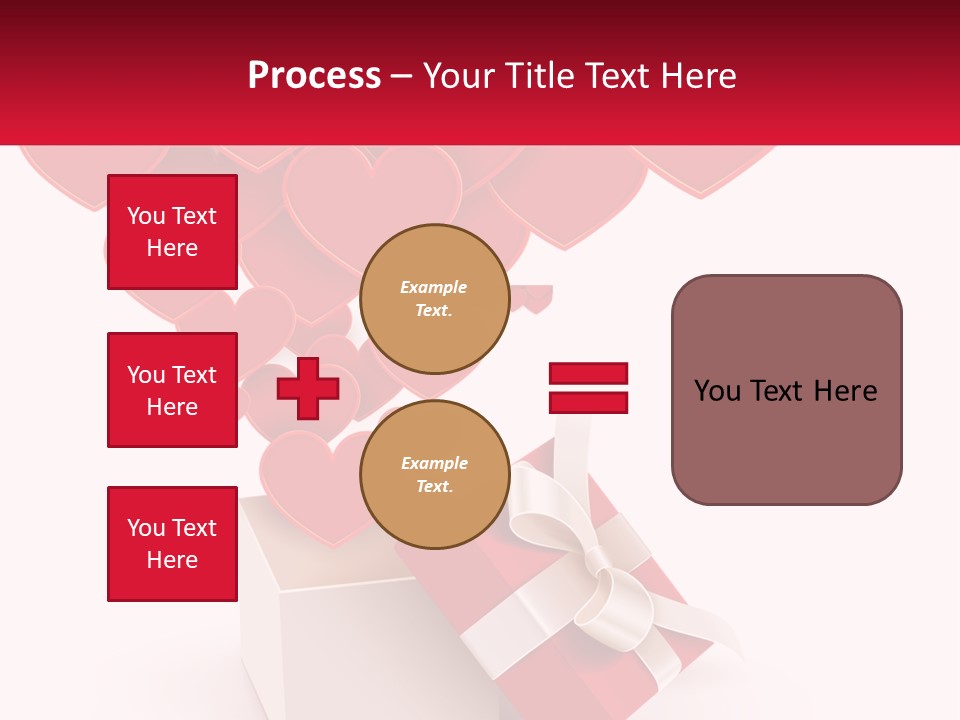 Process – Your Title Text Here

You Text Here

You Text Here

You Text Here

Example Text.

Example Text.

You Text Here